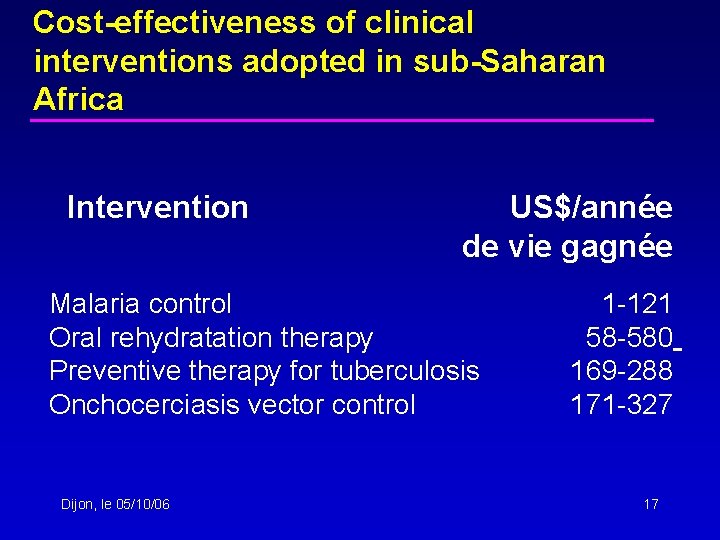 Cost-effectiveness of clinical interventions adopted in sub-Saharan Africa

| Intervention | US$/année de vie gagnée |
|---|---|
| Malaria control | 1-121 |
| Oral rehydratation therapy | 58-580 |
| Preventive therapy for tuberculosis | 169-288 |
| Onchocerciasis vector control | 171-327 |

Dijon, le 05/10/06

17